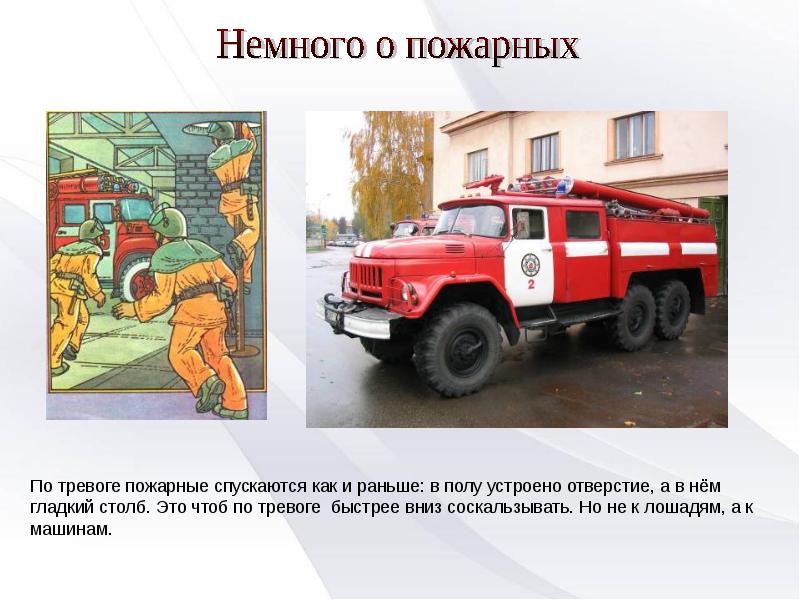 Немного о пожарных

2

По тревоге пожарные спускаются как и раньше: в полу устроено отверстие, а в нём гладкий столб. Это чтоб по тревоге быстрее вниз соскальзывать. Но не к лошадям, а к машинам.